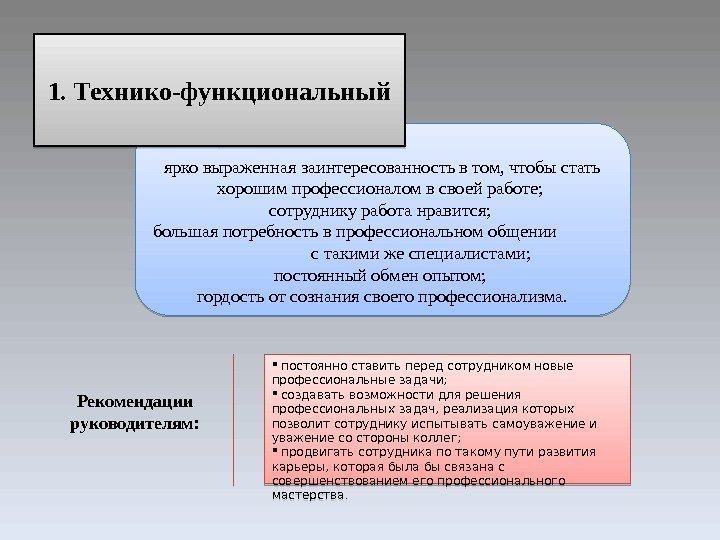 1. Технико-функциональный

ярко выраженная заинтересованность в том, чтобы стать хорошим профессионалом в своей работе;
сотруднику работа нравится;
большая потребность в профессиональном общении с такими же специалистами;
постоянный обмен опытом;
гордость от сознания своего профессионализма.

Рекомендации руководителям:

▪ постоянно ставить перед сотрудником новые профессиональные задачи;
▪ создавать возможности для решения профессиональных задач, реализация которых позволит сотруднику испытывать самоуважение и уважение со стороны коллег;
▪ продвигать сотрудника по такому пути развития карьеры, которая была бы связана с совершенствованием его профессионального мастерства.